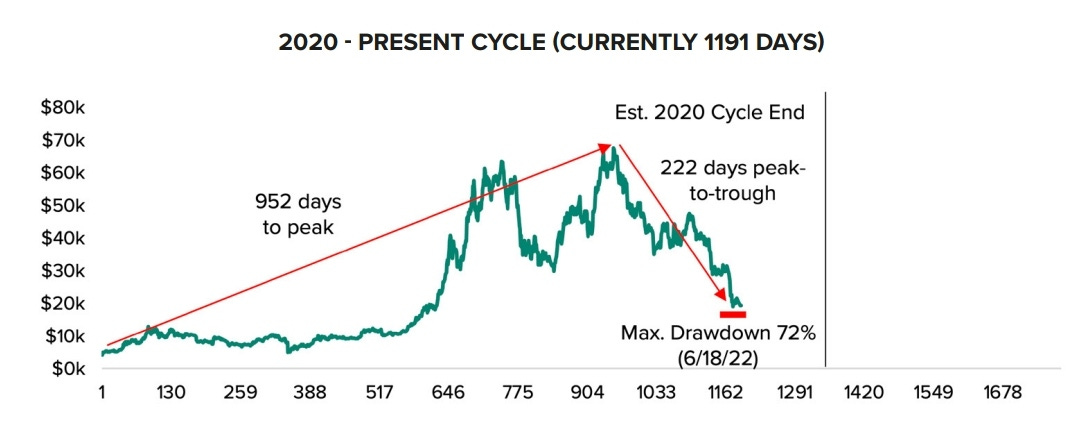 2020 - PRESENT CYCLE (CURRENTLY 1191 DAYS)

$80k
$70k
$60k
$50k
$40k
$30k
$20k
$10k
$0k

Est. 2020 Cycle End

952 days to peak

222 days peak-to-trough

Max. Drawdown 72% (6/18/22)

1 130 259 388 517 646 775 904 1033 1162 1291 1420 1549 1678